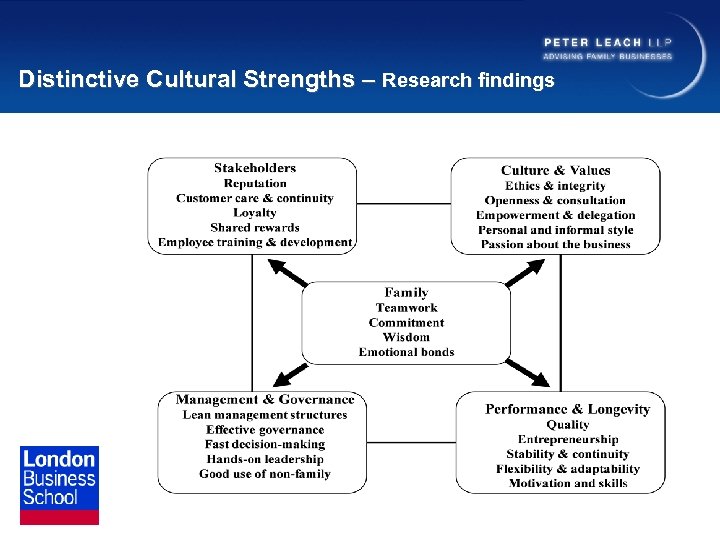 PETER LEACH LLP
ADVISING FAMILY BUSINESSES

Distinctive Cultural Strengths – Research findings

Stakeholders
Reputation
Customer care & continuity
Loyalty
Shared rewards
Employee training & development

Culture & Values
Ethics & integrity
Openness & consultation
Empowerment & delegation
Personal and informal style
Passion about the business

Family
Teamwork
Commitment
Wisdom
Emotional bonds

Management & Governance
Lean management structures
Effective governance
Fast decision-making
Hands-on leadership
Good use of non-family

Performance & Longevity
Quality
Entrepreneurship
Stability & continuity
Flexibility & adaptability
Motivation and skills

London
Business
School